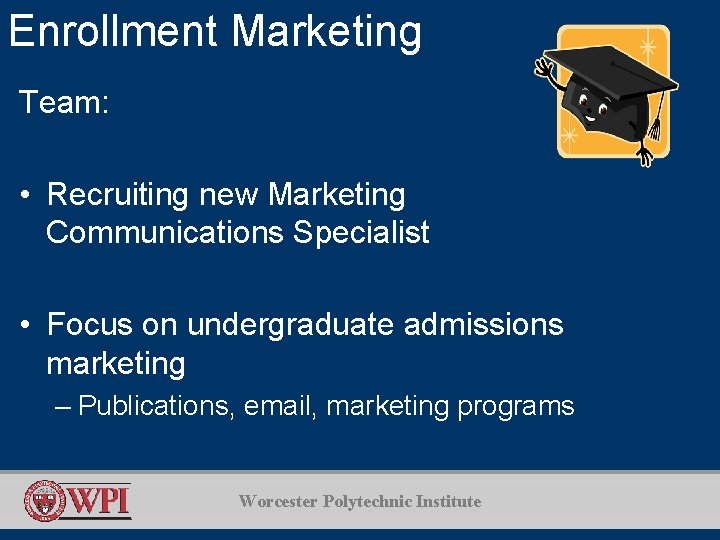 Enrollment Marketing

Team:

• Recruiting new Marketing Communications Specialist

• Focus on undergraduate admissions marketing
– Publications, email, marketing programs

WPI

Worcester Polytechnic Institute